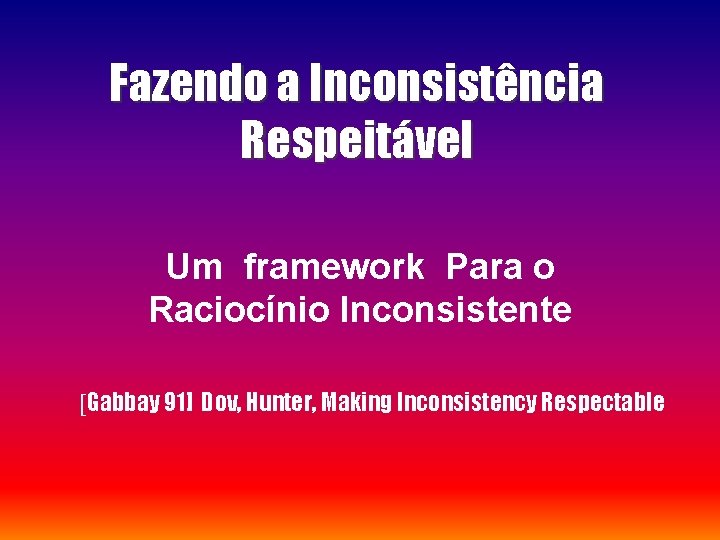 Fazendo a Inconsistência Respeitável

Um framework Para o Raciocínio Inconsistente

[Gabbay 91] Dov, Hunter, Making Inconsistency Respectable